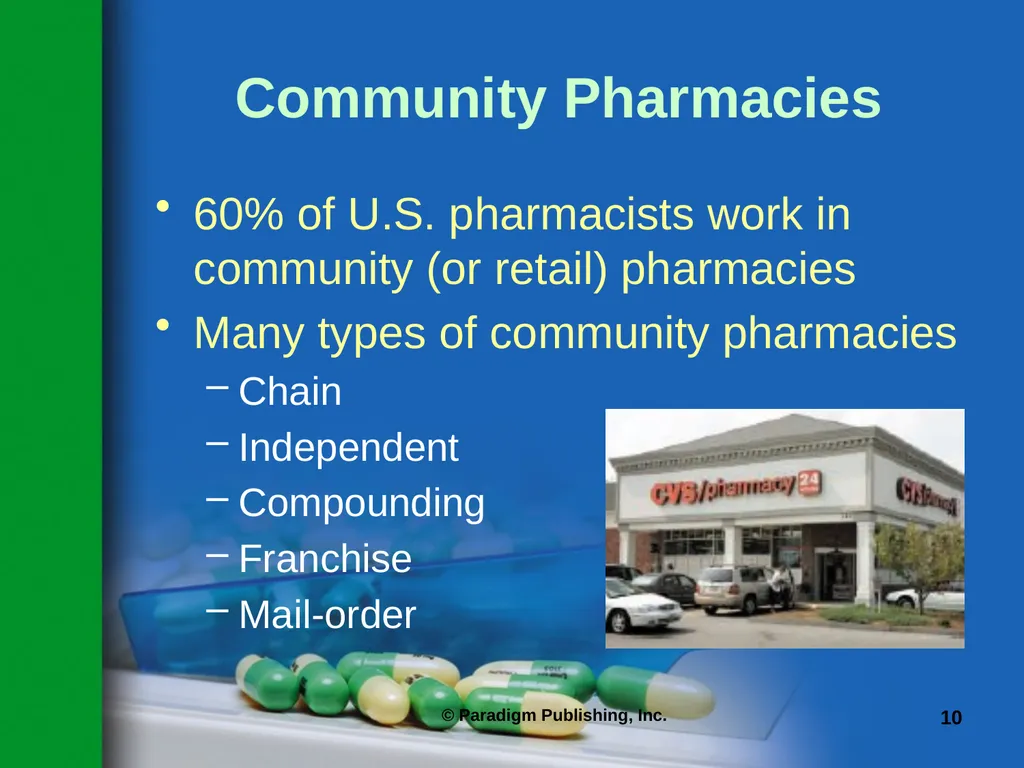 Community Pharmacies

• 60% of U.S. pharmacists work in community (or retail) pharmacies
• Many types of community pharmacies
– Chain
– Independent
– Compounding
– Franchise
– Mail-order

CVS/pharmacy 24
CVS/pharmacy

© Paradigm Publishing, Inc.

10